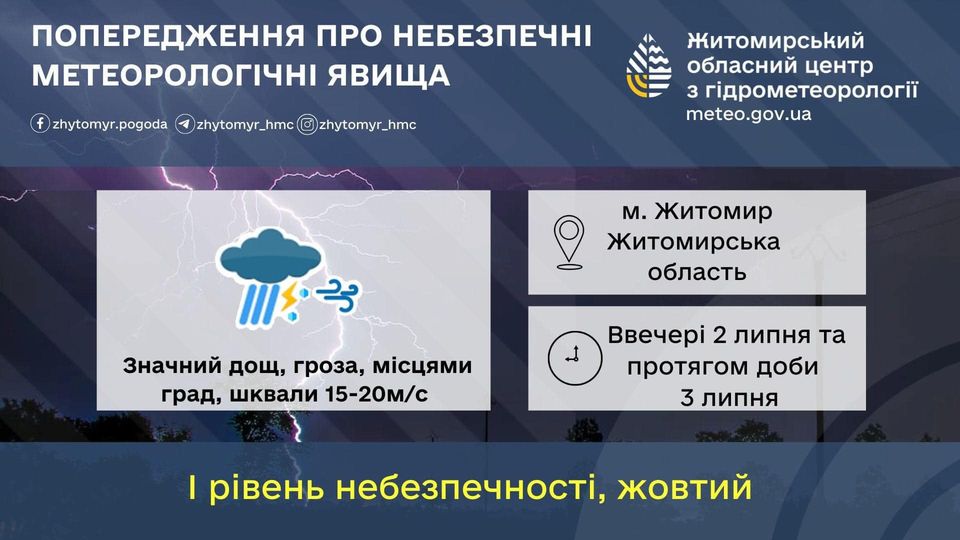 ПОПЕРЕДЖЕННЯ ПРО НЕБЕЗПЕЧНІ МЕТЕОРОЛОГІЧНІ ЯВИЩА

zhytomyr.pogoda zhytomyr_hmc zhytomyr_hmc

Житомирський обласний центр з гідрометеорології
meteo.gov.ua

Значний дощ, гроза, місцями град, шквали 15-20м/с

м. Житомир
Житомирська область

Ввечері 2 липня та протягом доби 3 липня

І рівень небезпечності, жовтий